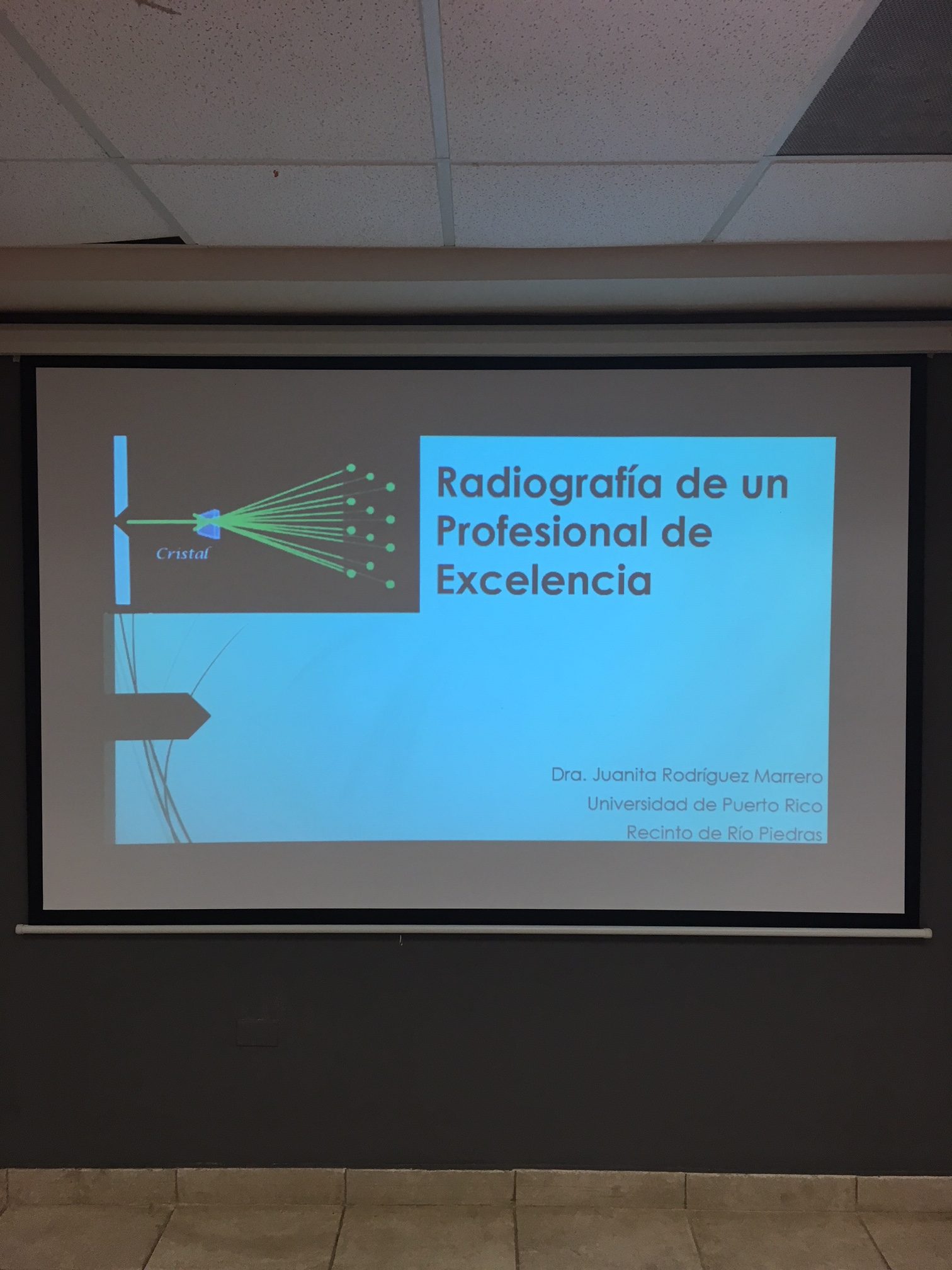 Cristal

Radiografía de un Profesional de Excelencia

Dra. Juanita Rodríguez Marrero
Universidad de Puerto Rico
Recinto de Río Piedras